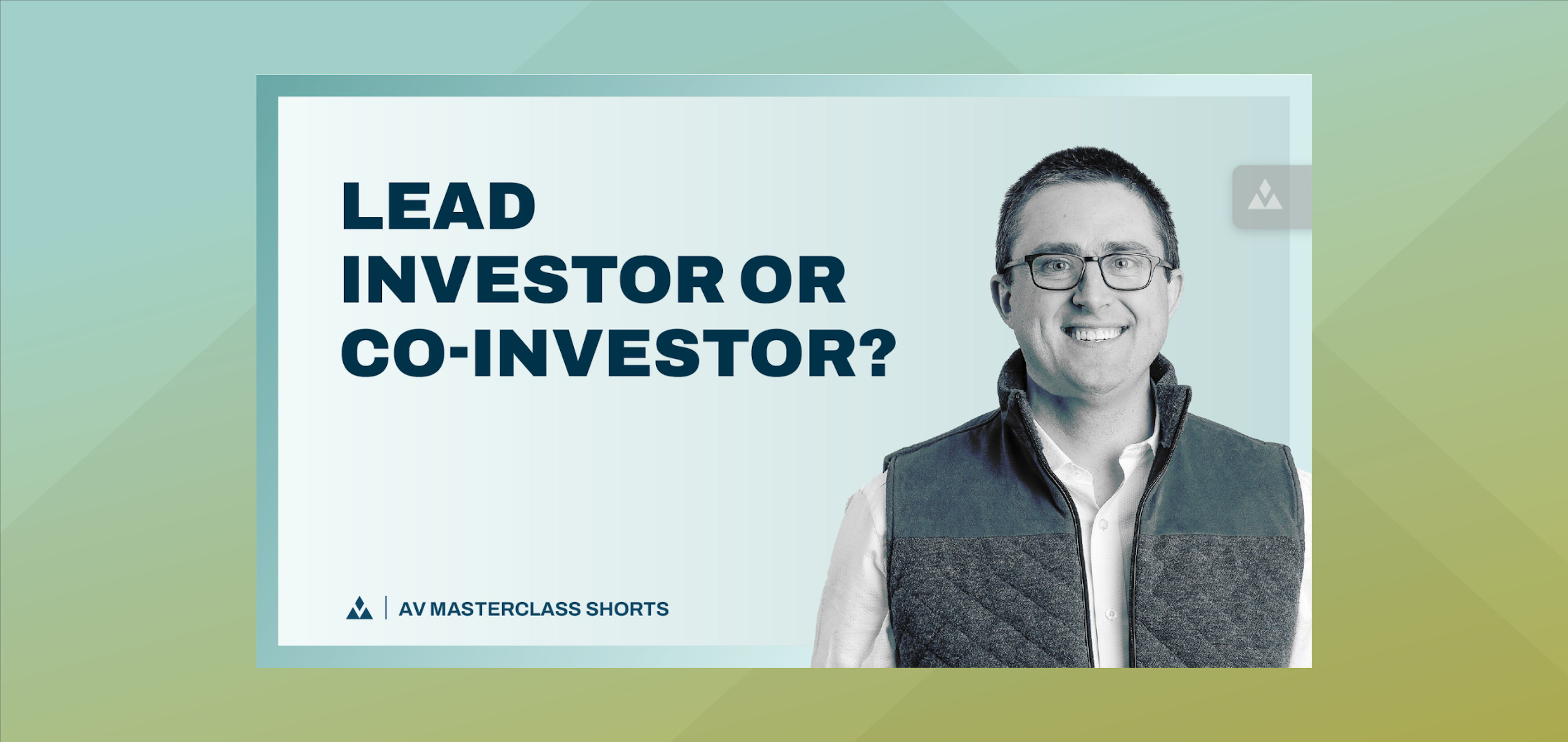 LEAD INVESTOR OR CO-INVESTOR?

AV MASTERCLASS SHORTS